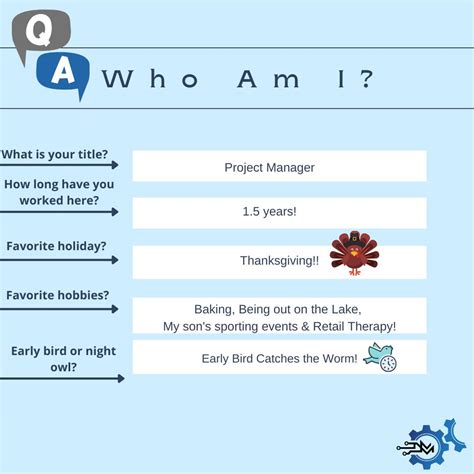 Q
A
Who Am I?

What is your title?

Project Manager

How long have you worked here?

1.5 years!

Favorite holiday?

Thanksgiving!!

Favorite hobbies?

Baking, Being out on the Lake, My son's sporting events & Retail Therapy!

Early bird or night owl?

Early Bird Catches the Worm!